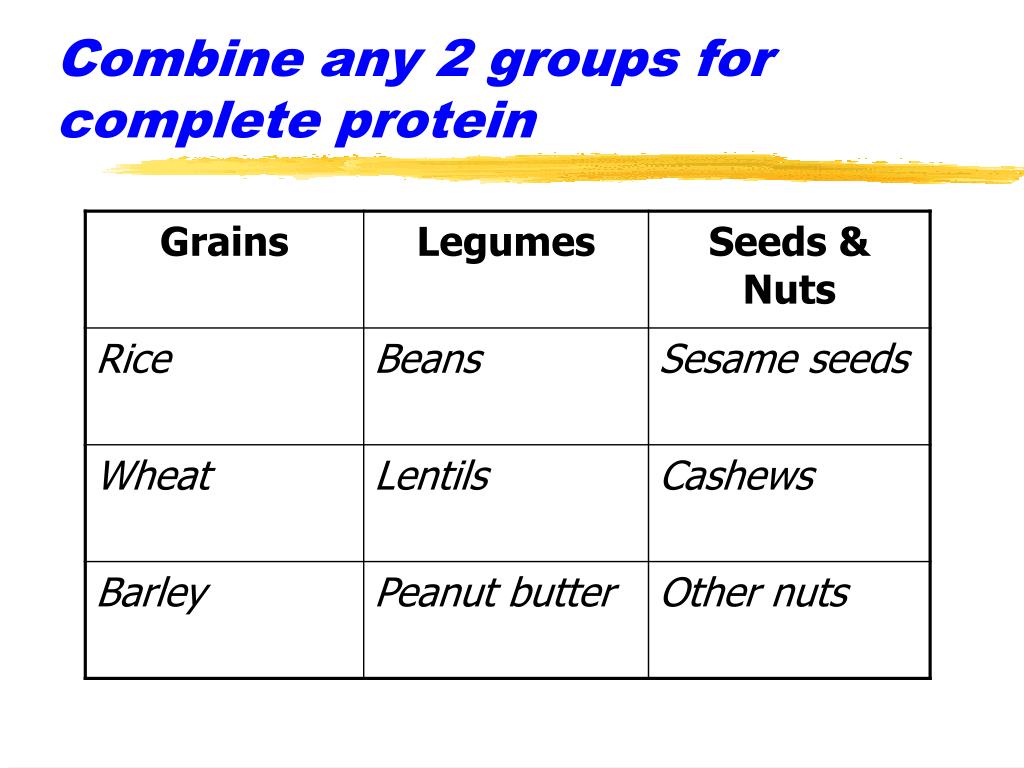 Combine any 2 groups for complete protein

| Grains | Legumes | Seeds & Nuts |
|---|---|---|
| Rice | Beans | Sesame seeds |
| Wheat | Lentils | Cashews |
| Barley | Peanut butter | Other nuts |